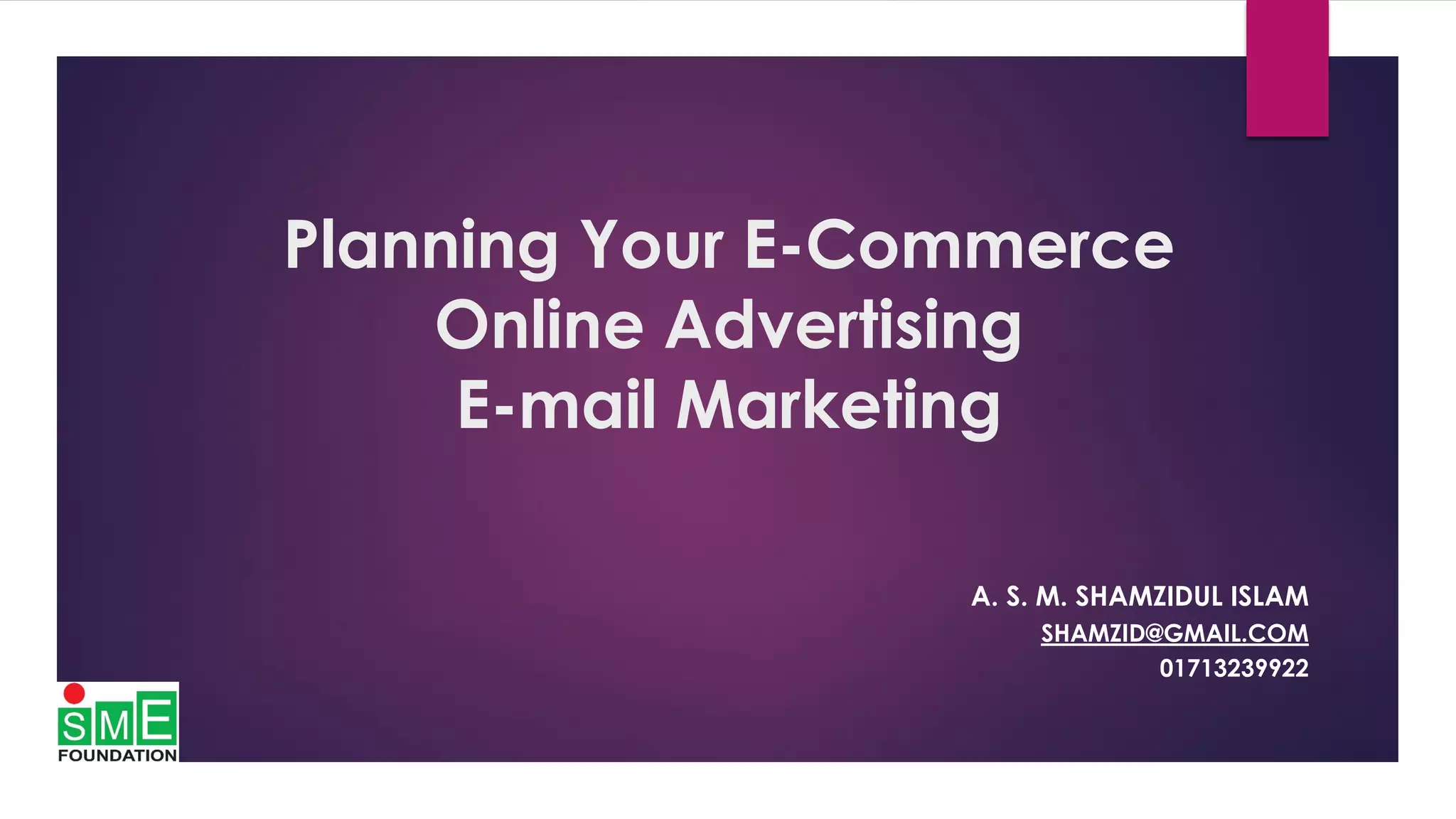 Planning Your E-Commerce
Online Advertising
E-mail Marketing

A. S. M. SHAMZIDUL ISLAM
SHAMZID@GMAIL.COM
01713239922

SME
FOUNDATION